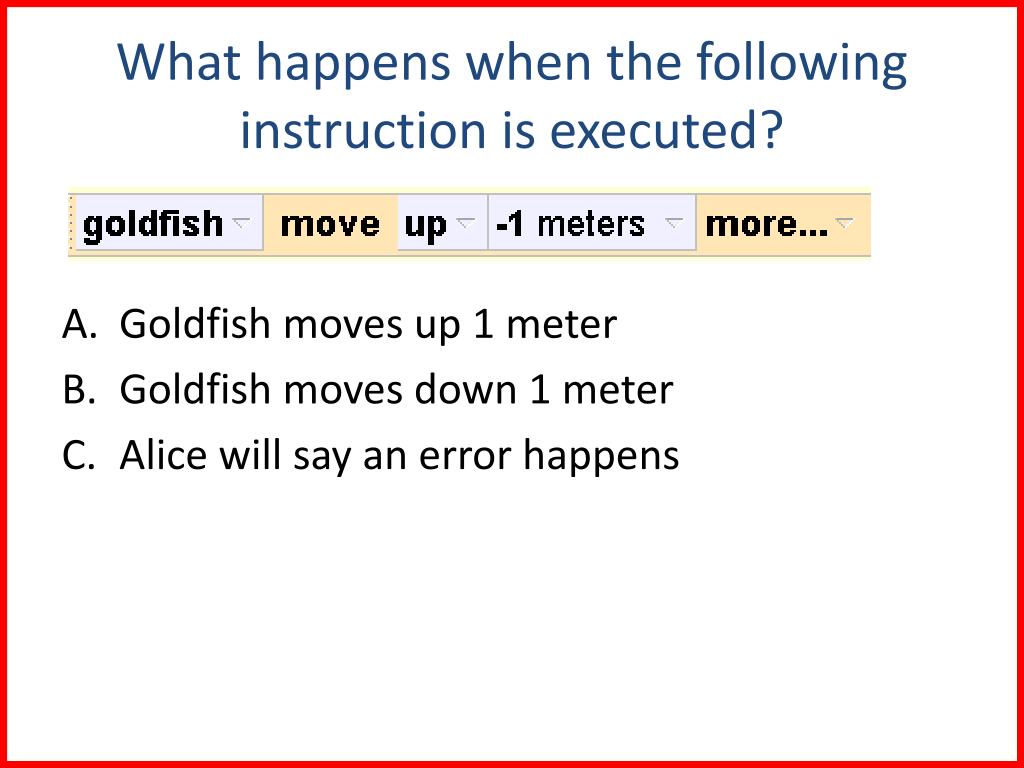 What happens when the following instruction is executed?

goldfish move up -1 meters more...

A. Goldfish moves up 1 meter
B. Goldfish moves down 1 meter
C. Alice will say an error happens